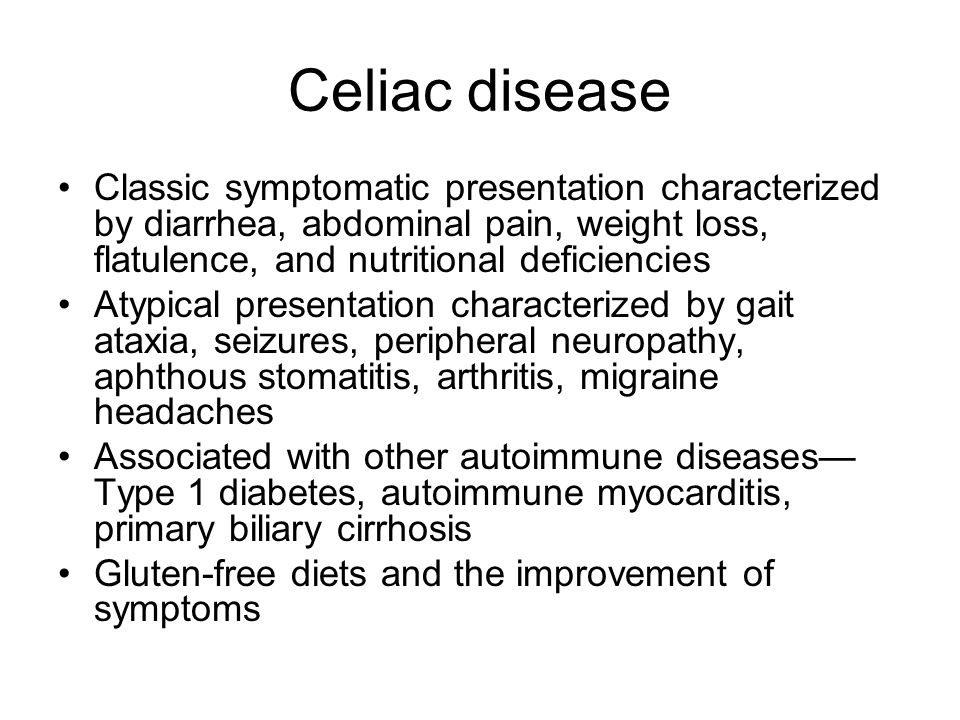 Celiac disease

• Classic symptomatic presentation characterized by diarrhea, abdominal pain, weight loss, flatulence, and nutritional deficiencies
• Atypical presentation characterized by gait ataxia, seizures, peripheral neuropathy, aphthous stomatitis, arthritis, migraine headaches
• Associated with other autoimmune diseases—Type 1 diabetes, autoimmune myocarditis, primary biliary cirrhosis
• Gluten-free diets and the improvement of symptoms